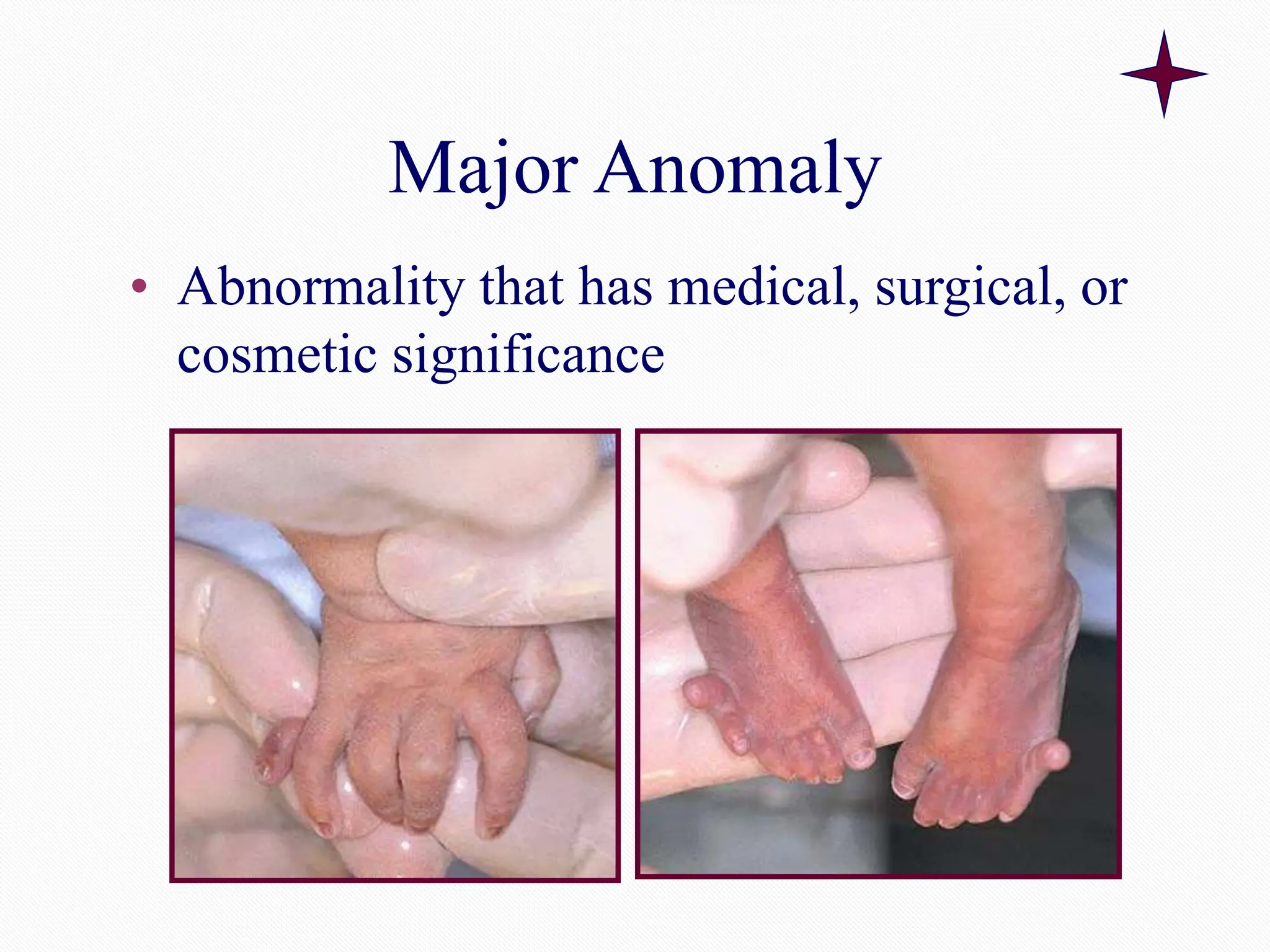 Major Anomaly

• Abnormality that has medical, surgical, or cosmetic significance